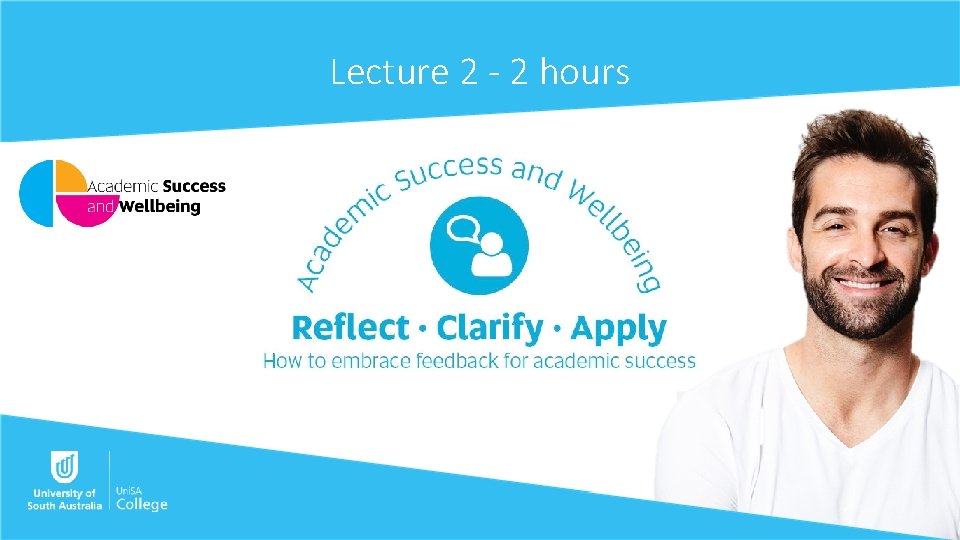 Lecture 2 - 2 hours

Academic Success and Wellbeing

Academic Success and Wellbeing

Reflect · Clarify · Apply

How to embrace feedback for academic success

University of South Australia

UniSA College